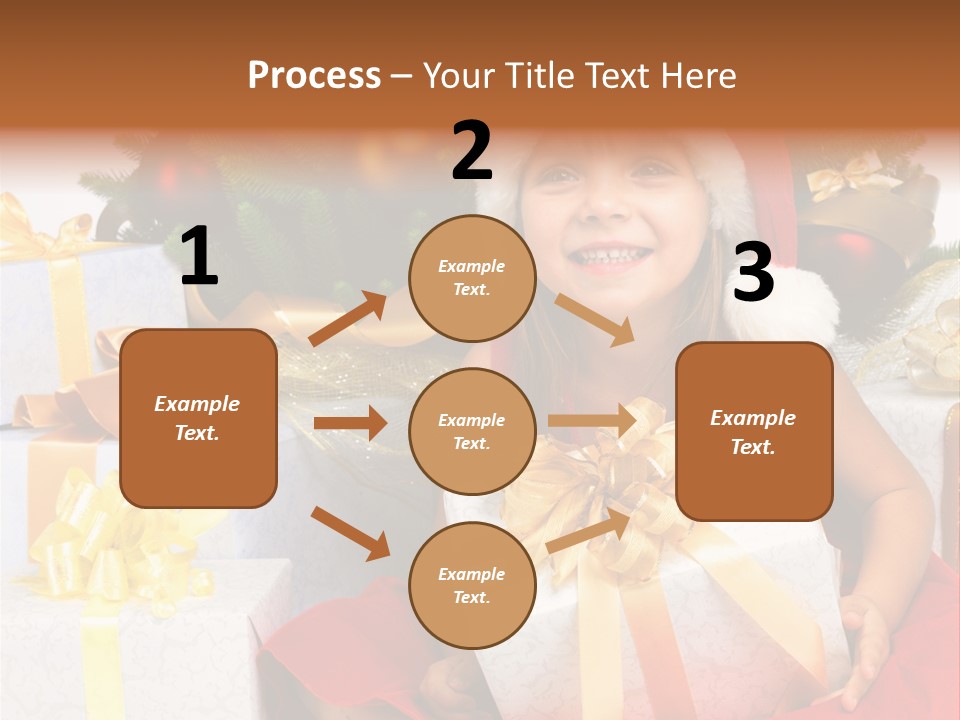 Process – Your Title Text Here

1

Example Text.

2

Example Text.

Example Text.

Example Text.

3

Example Text.